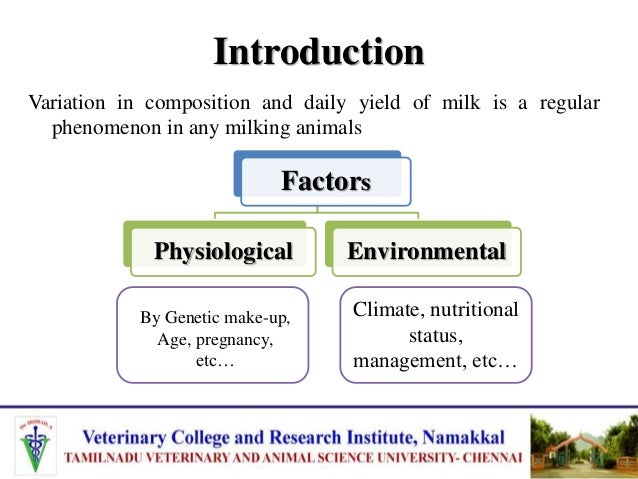 Introduction

Variation in composition and daily yield of milk is a regular phenomenon in any milking animals

Factors

Physiological

Environmental

By Genetic make-up, Age, pregnancy, etc…

Climate, nutritional status, management, etc…

Veterinary College and Research Institute, Namakkal
TAMILNADU VETERINARY AND ANIMAL SCIENCE UNIVERSITY- CHENNAI